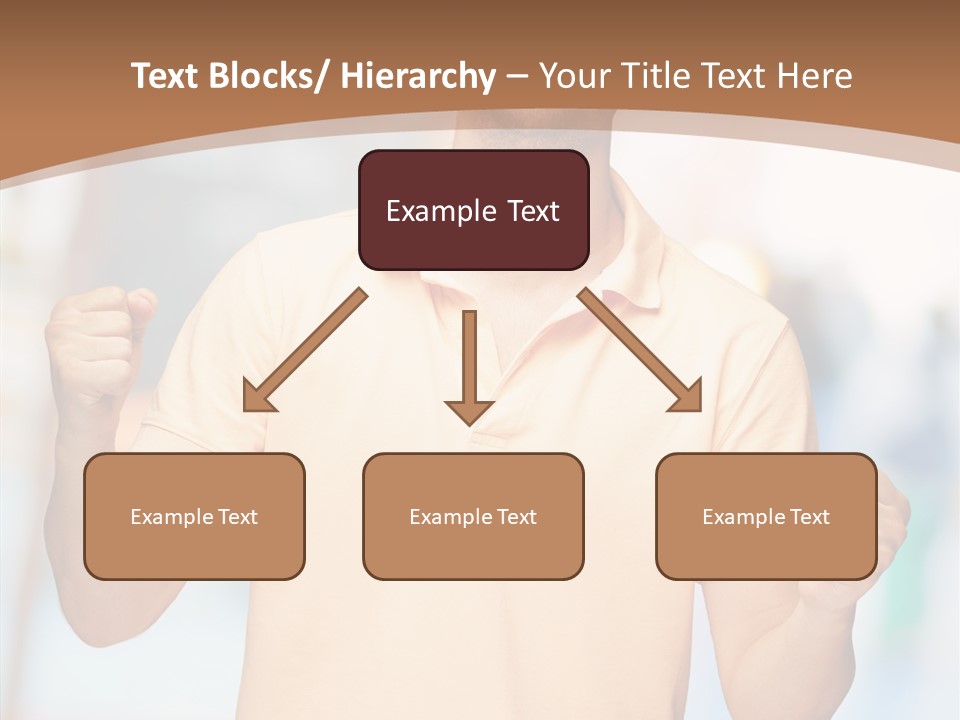 Text Blocks/ Hierarchy – Your Title Text Here

Example Text

Example Text

Example Text

Example Text